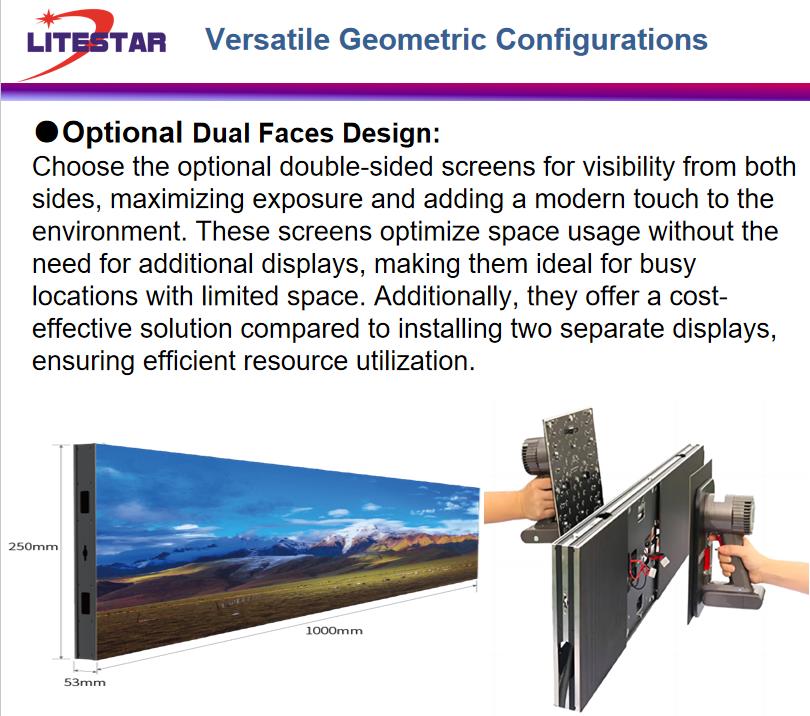 LITESTAR Versatile Geometric Configurations

●Optional Dual Faces Design:
Choose the optional double-sided screens for visibility from both sides, maximizing exposure and adding a modern touch to the environment. These screens optimize space usage without the need for additional displays, making them ideal for busy locations with limited space. Additionally, they offer a cost-effective solution compared to installing two separate displays, ensuring efficient resource utilization.

250mm
1000mm
53mm